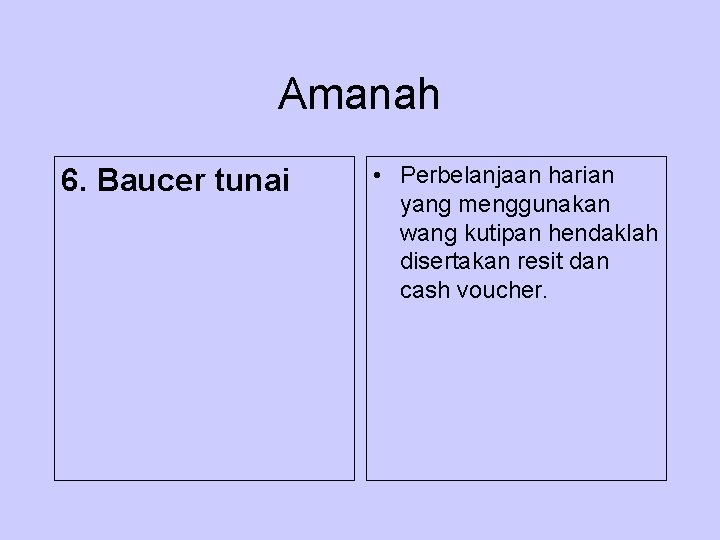 Amanah

6. Baucer tunai

• Perbelanjaan harian yang menggunakan wang kutipan hendaklah disertakan resit dan cash voucher.